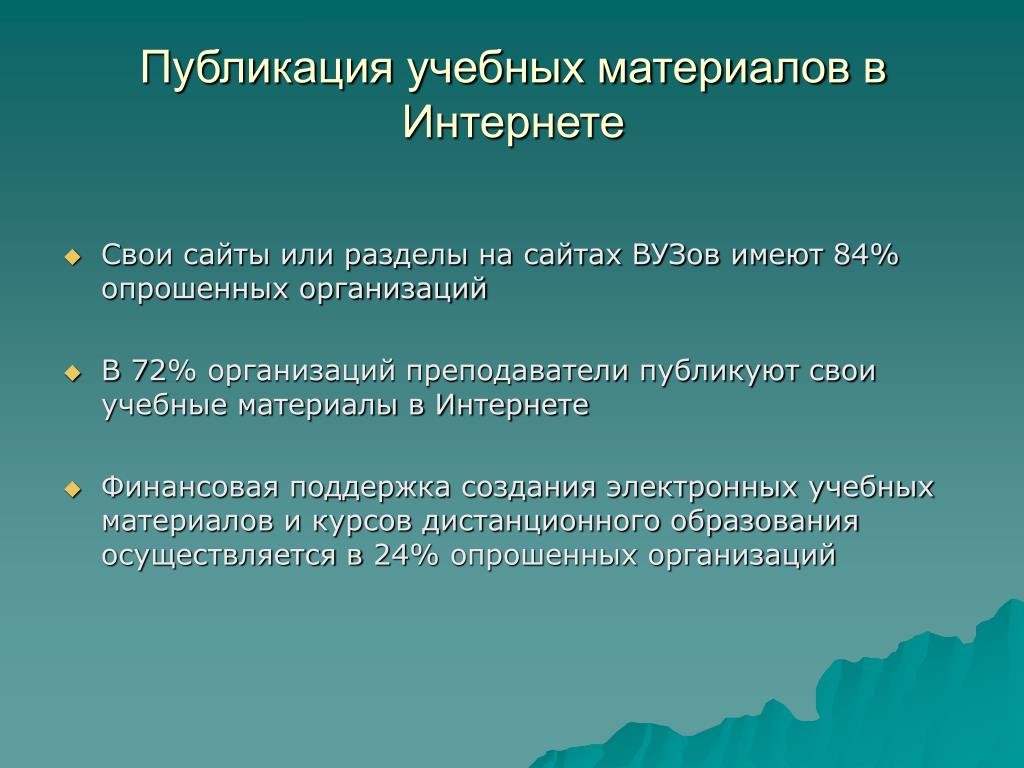 Публикация учебных материалов в Интернете

Свои сайты или разделы на сайтах ВУЗов имеют 84% опрошенных организаций

В 72% организаций преподаватели публикуют свои учебные материалы в Интернете

Финансовая поддержка создания электронных учебных материалов и курсов дистанционного образования осуществляется в 24% опрошенных организаций